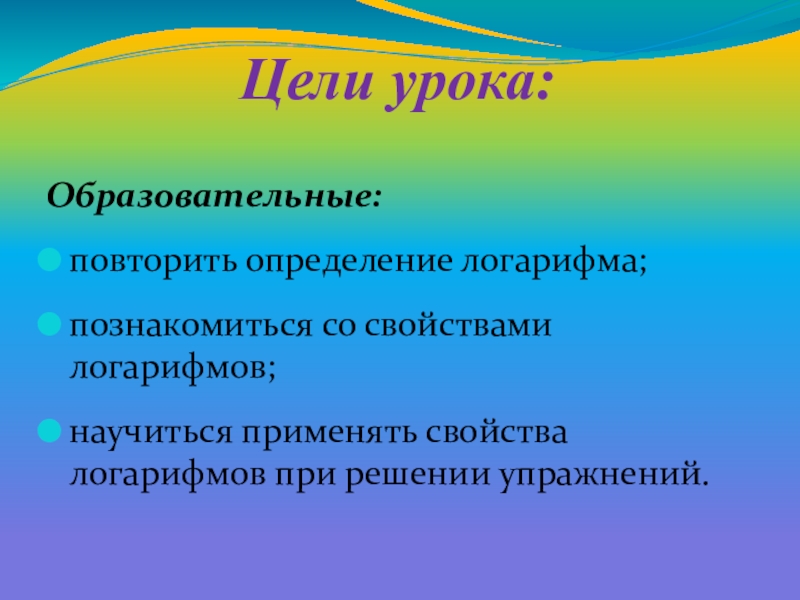 Цели урока:

Образовательные:

повторить определение логарифма;

познакомиться со свойствами логарифмов;

научиться применять свойства логарифмов при решении упражнений.